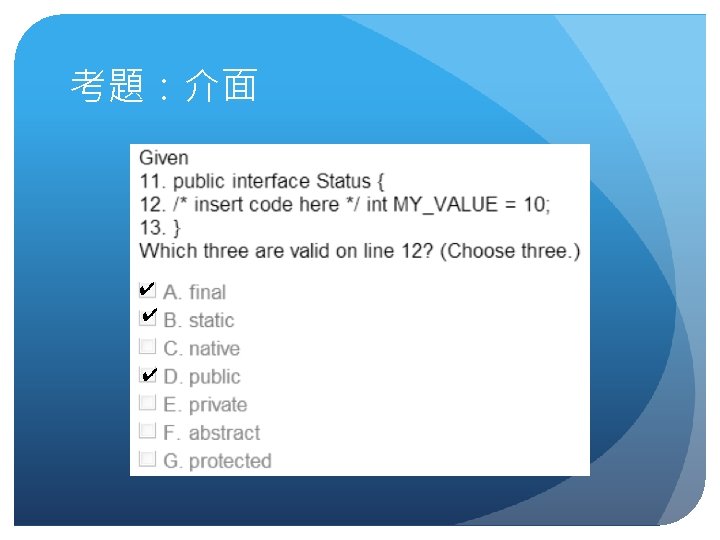 考題：介面

Given
11. public interface Status {
12. /* insert code here */ int MY_VALUE = 10;
13. }
Which three are valid on line 12? (Choose three.)

✔ A. final
✔ B. static
☐ C. native
✔ D. public
☐ E. private
☐ F. abstract
☐ G. protected